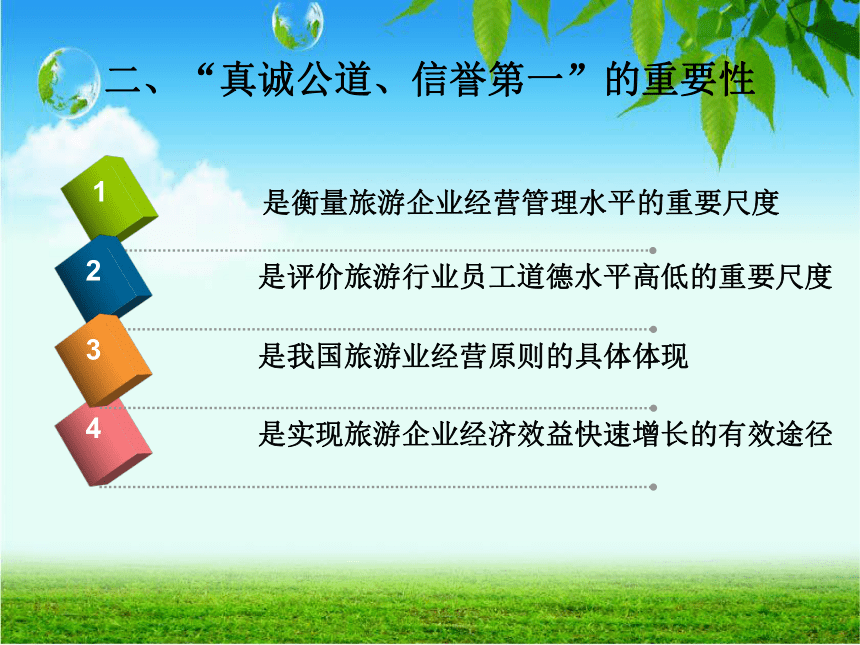 二、“真诚公道、信誉第一”的重要性

1
是衡量旅游企业经营管理水平的重要尺度

2
是评价旅游行业员工道德水平高低的重要尺度

3
是我国旅游业经营原则的具体体现

4
是实现旅游企业经济效益快速增长的有效途径